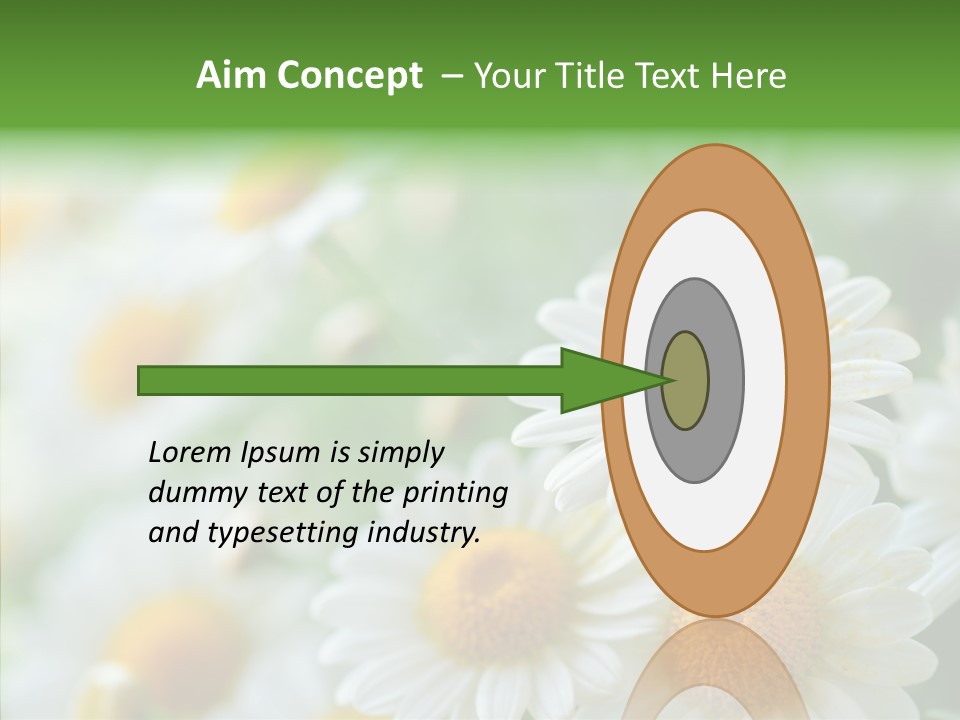 Aim Concept – Your Title Text Here

Lorem Ipsum is simply dummy text of the printing and typesetting industry.